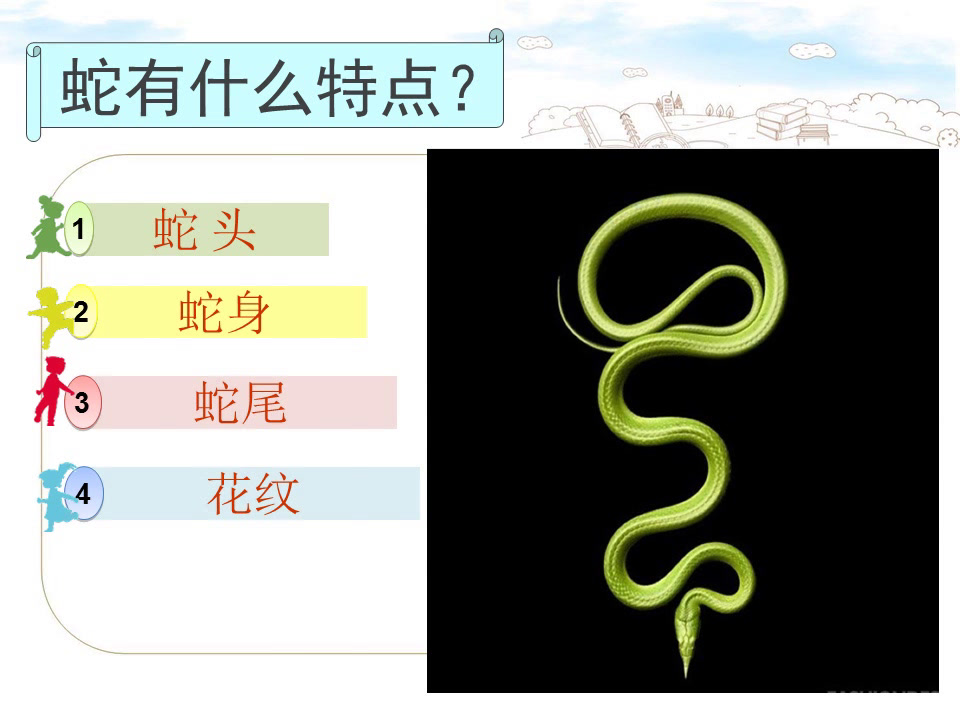 蛇有什么特点？

1 蛇 头

2 蛇身

3 蛇尾

4 花纹